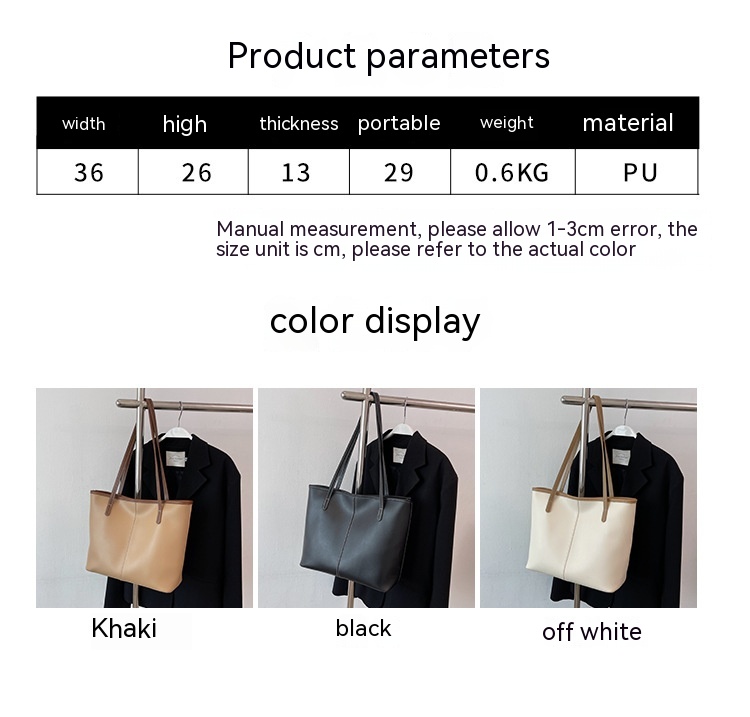 Product parameters

| width | high | thickness | portable | weight | material |
|---|---|---|---|---|---|
| 36 | 26 | 13 | 29 | 0.6KG | PU |

Manual measurement, please allow 1-3cm error, the size unit is cm, please refer to the actual color

color display

Khaki

black

off white